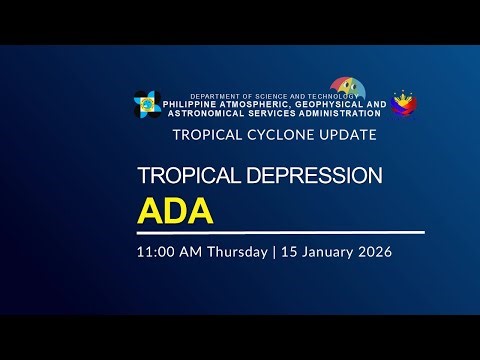 DEPARTMENT OF SCIENCE AND TECHNOLOGY
PHILIPPINE ATMOSPHERIC, GEOPHYSICAL AND ASTRONOMICAL SERVICES ADMINISTRATION

TROPICAL CYCLONE UPDATE

TROPICAL DEPRESSION
ADA

11:00 AM Thursday | 15 January 2026